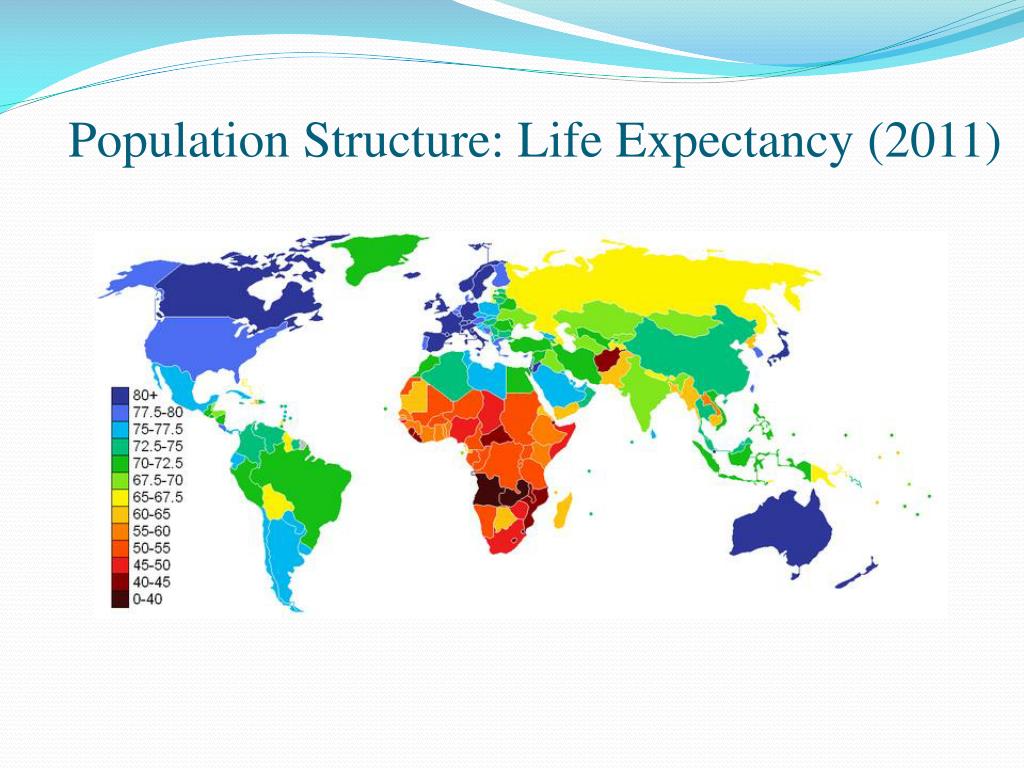 Population Structure: Life Expectancy (2011)

80+
77.5-80
75-77.5
72.5-75
70-72.5
67.5-70
65-67.5
60-65
55-60
50-55
45-50
40-45
0-40